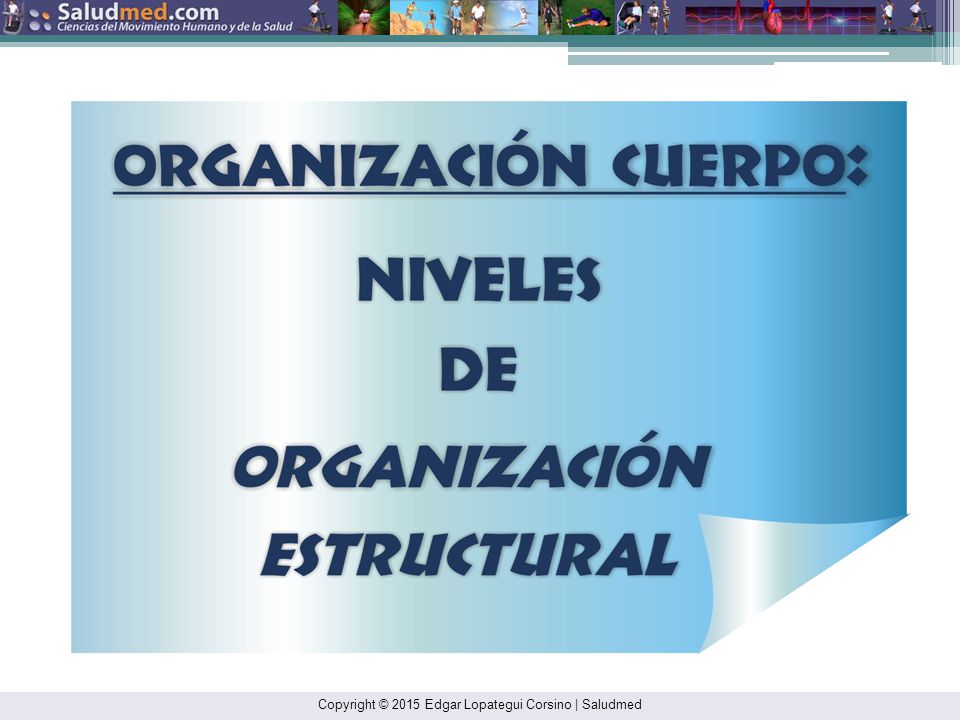 Saludmed.com
Ciencias del Movimiento Humano y de la Salud

ORGANIZACIÓN CUERPO:

NIVELES
DE
ORGANIZACIÓN
ESTRUCTURAL

Copyright © 2015 Edgar Lopategui Corsino | Saludmed